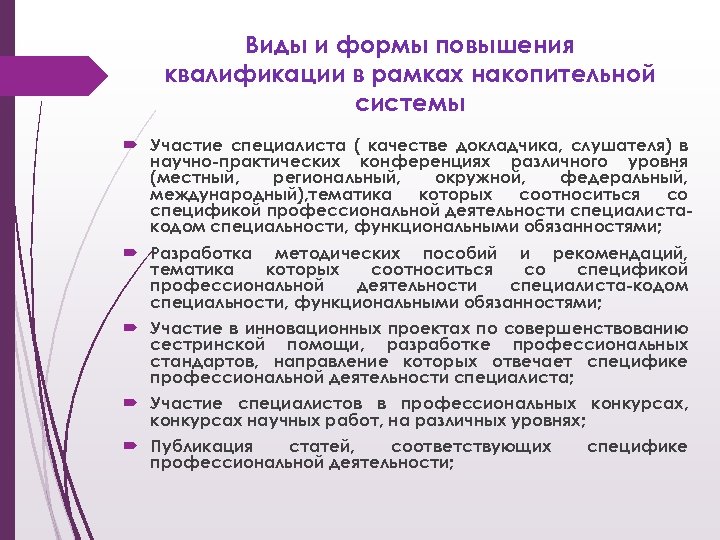 Виды и формы повышения квалификации в рамках накопительной системы

Участие специалиста ( качестве докладчика, слушателя) в научно-практических конференциях различного уровня (местный, региональный, окружной, федеральный, международный),тематика которых соотноситься со спецификой профессиональной деятельности специалиста-кодом специальности, функциональными обязанностями;

Разработка методических пособий и рекомендаций, тематика которых соотноситься со спецификой профессиональной деятельности специалиста-кодом специальности, функциональными обязанностями;

Участие в инновационных проектах по совершенствованию сестринской помощи, разработке профессиональных стандартов, направление которых отвечает специфике профессиональной деятельности специалиста;

Участие специалистов в профессиональных конкурсах, конкурсах научных работ, на различных уровнях;

Публикация статей, соответствующих специфике профессиональной деятельности;